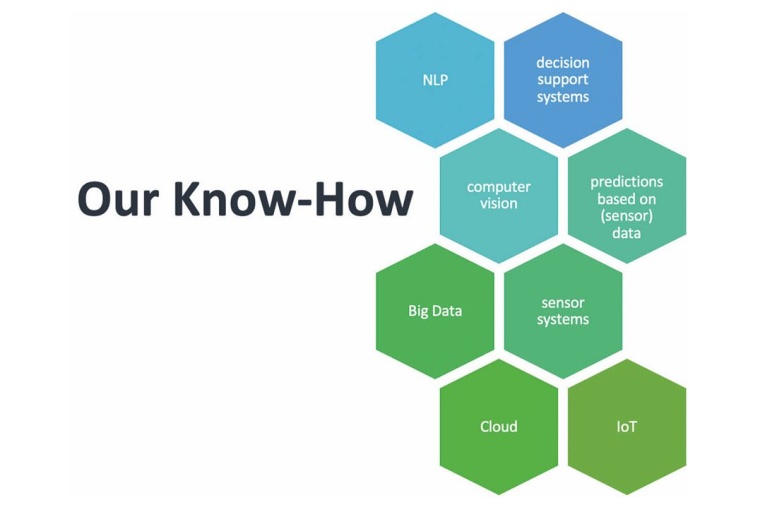 Our Know-How

NLP

decision support systems

computer vision

predictions based on (sensor) data

Big Data

sensor systems

Cloud

IoT